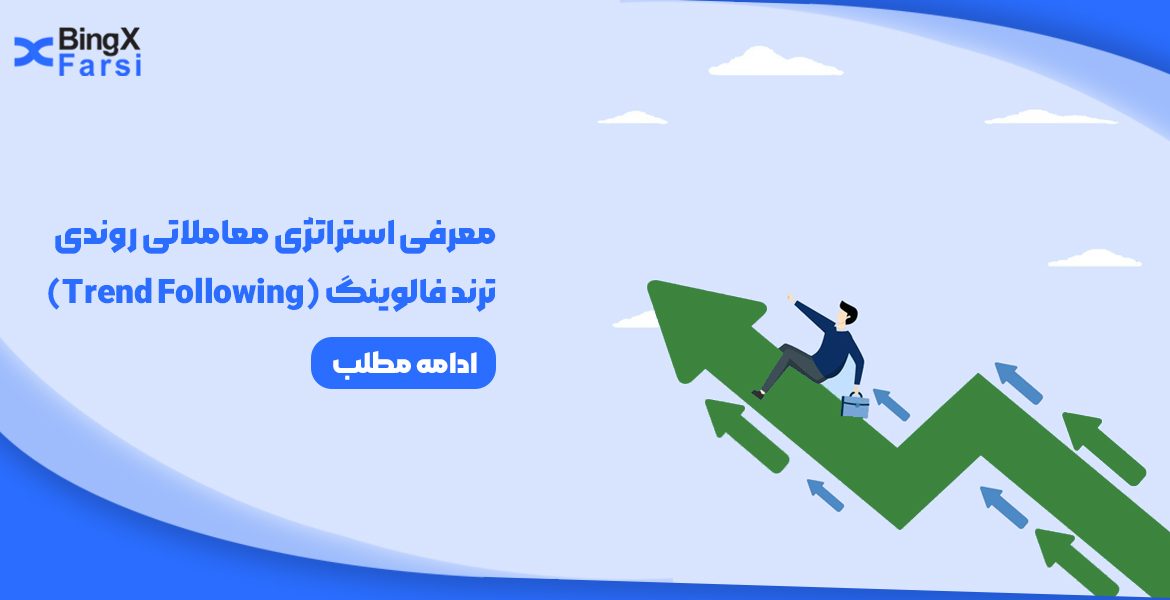 BingX
Farsi

معرفی استراتژی معاملاتی روندی ترند فالوینگ ( Trend Following )

ادامه مطلب